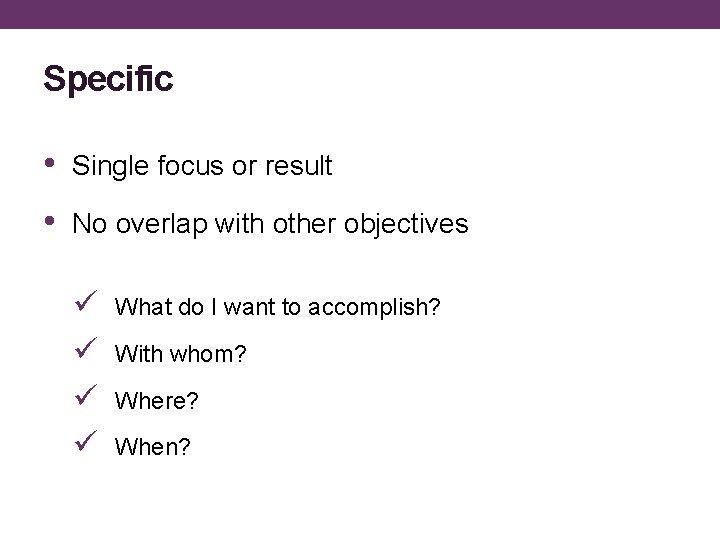 Specific

• Single focus or result

• No overlap with other objectives

✓ What do I want to accomplish?

✓ With whom?

✓ Where?

✓ When?